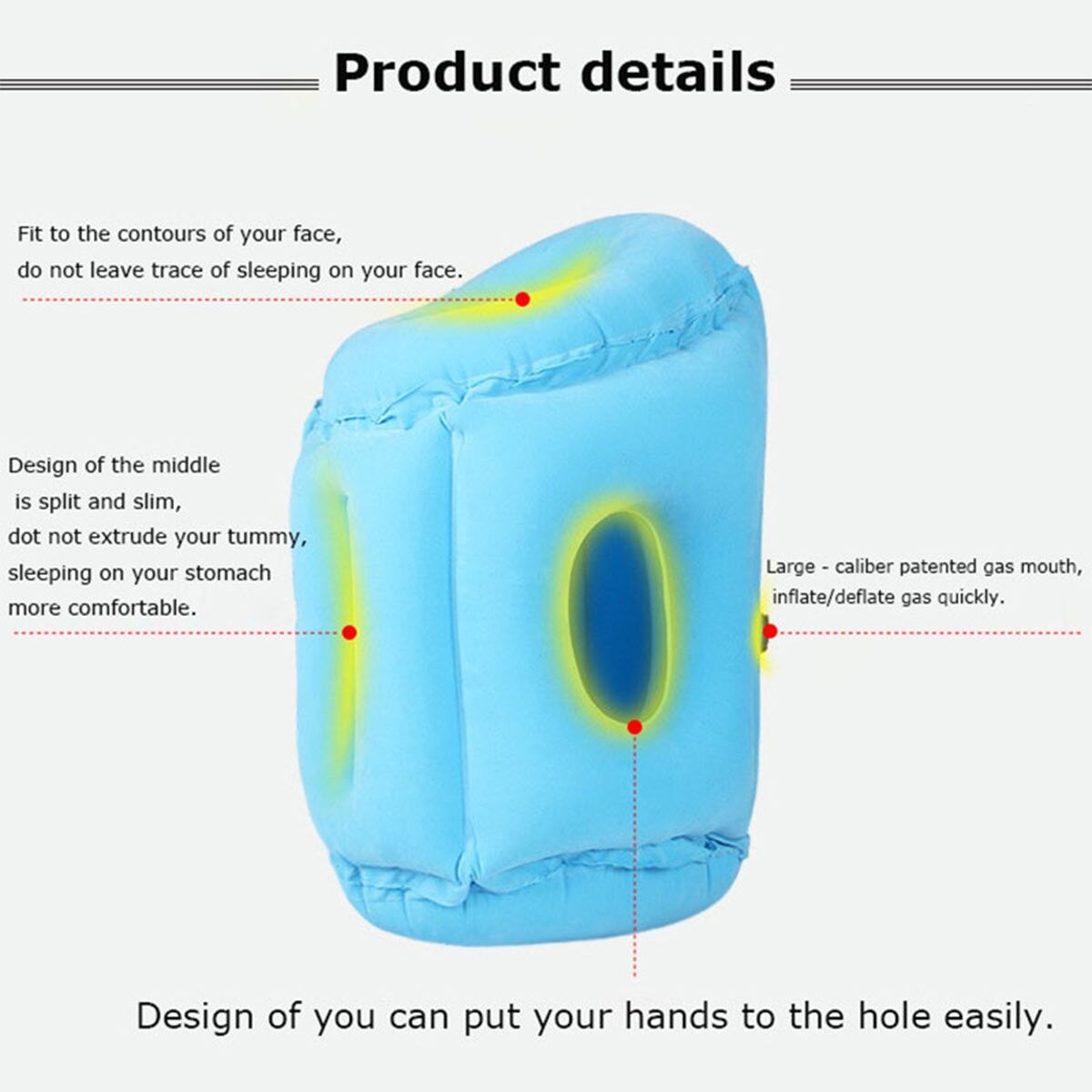 Product details

Fit to the contours of your face,
do not leave trace of sleeping on your face.

Design of the middle
is split and slim,
dot not extrude your tummy,
sleeping on your stomach
more comfortable.

Large - caliber patented gas mouth,
inflate/deflate gas quickly.

Design of you can put your hands to the hole easily.